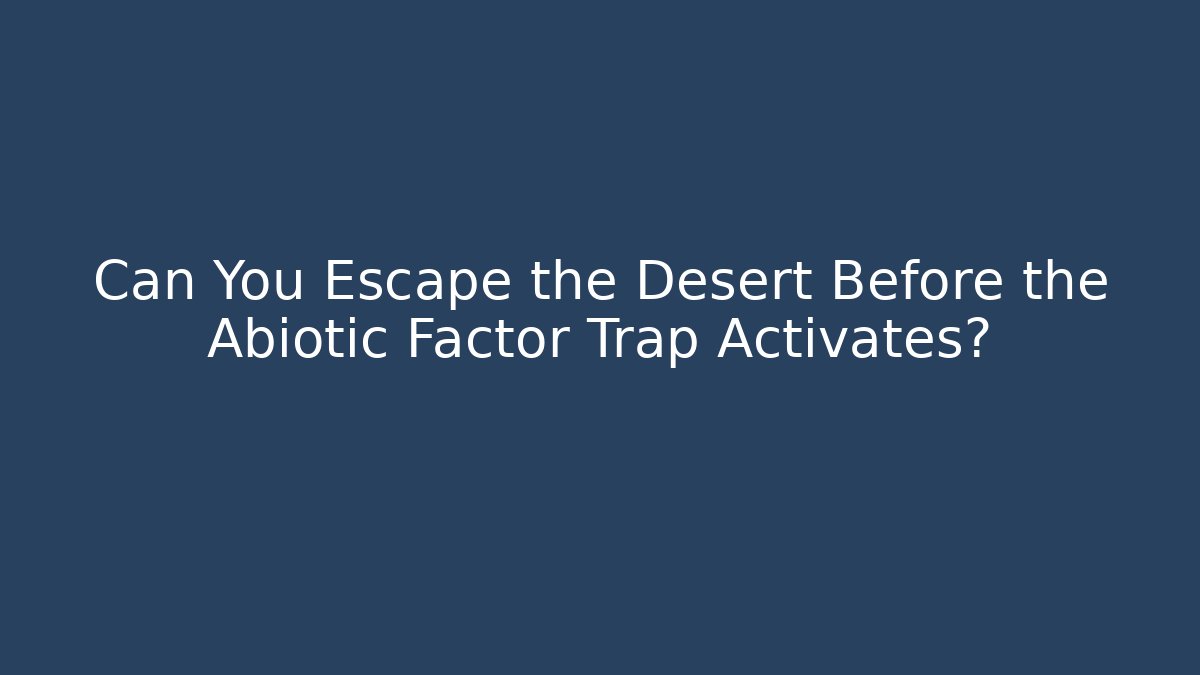 Can You Escape the Desert Before the Abiotic Factor Trap Activates?